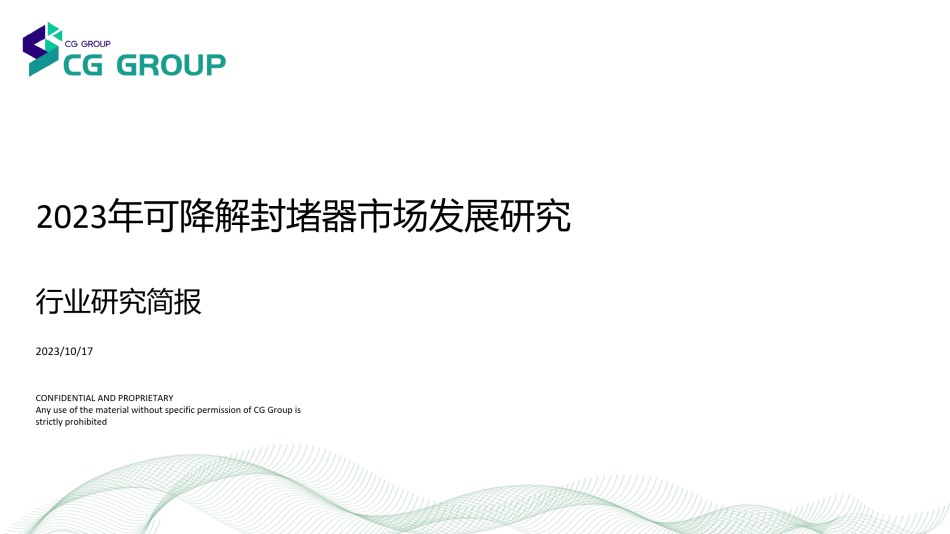 CG GROUP
CG GROUP

2023年可降解封堵器市场发展研究

行业研究简报

2023/10/17

CONFIDENTIAL AND PROPRIETARY
Any use of the material without specific permission of CG Group is strictly prohibited